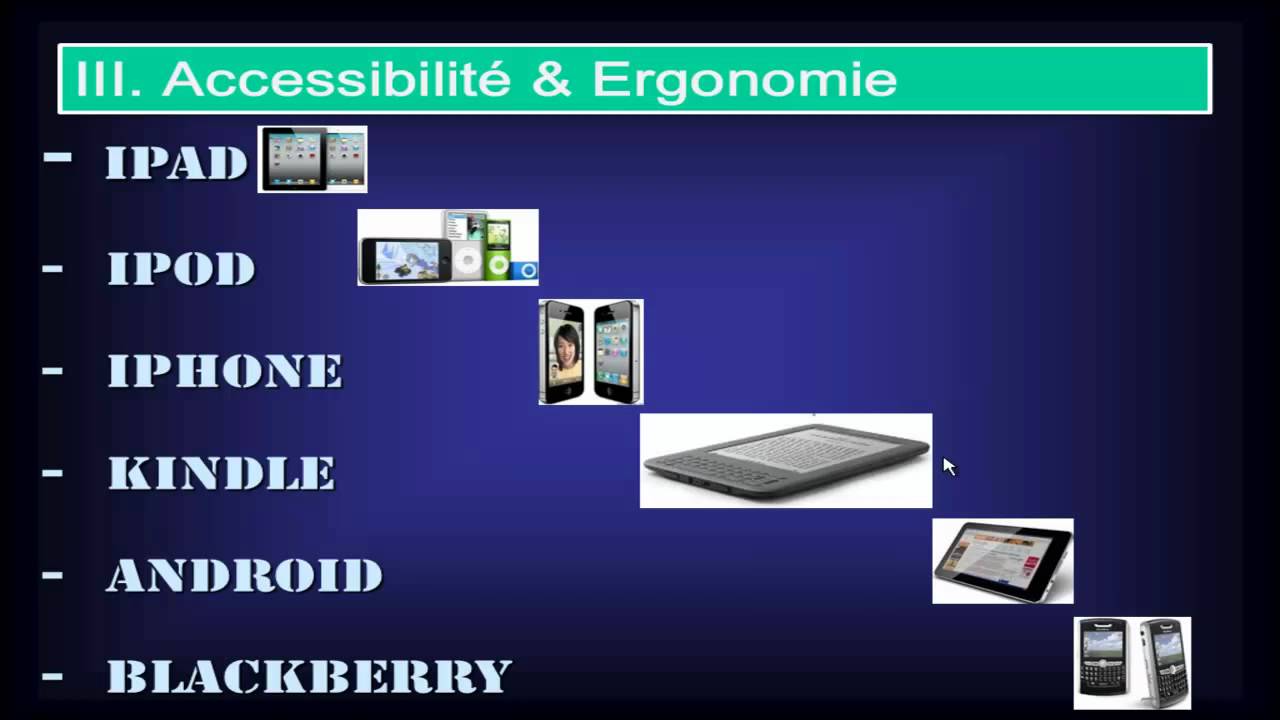 III. Accessibilité & Ergonomie

- IPAD
- IPOD
- IPHONE
- KINDLE
- ANDROID
- BLACKBERRY